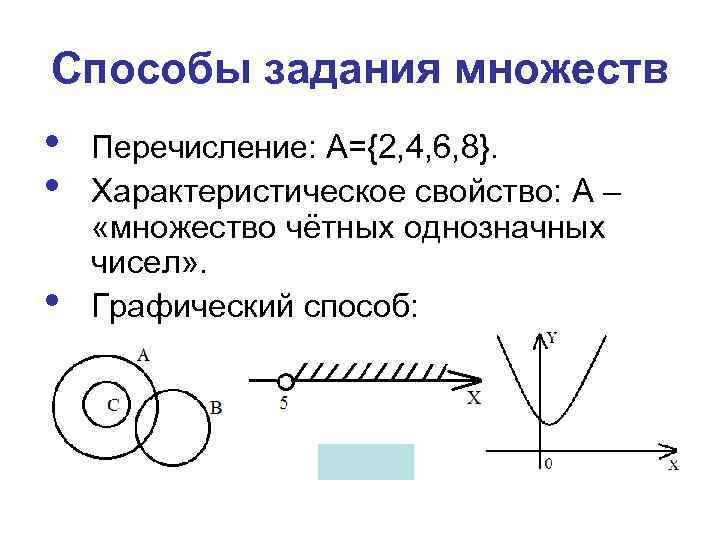 Способы задания множеств

• Перечисление: А={2,4,6,8}.

• Характеристическое свойство: А – «множество чётных однозначных чисел».

• Графический способ:

A
C
B

5
X

Y
0
X